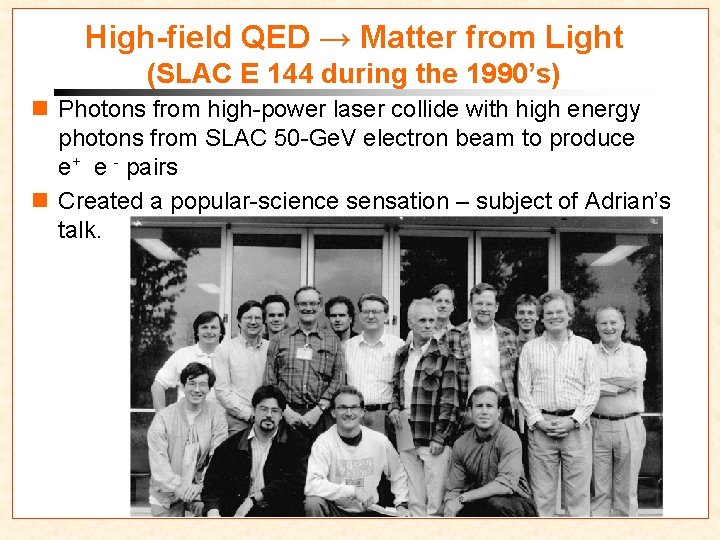 High-field QED → Matter from Light
(SLAC E 144 during the 1990's)

Photons from high-power laser collide with high energy photons from SLAC 50-GeV electron beam to produce $e^+$ $e^-$ pairs

Created a popular-science sensation – subject of Adrian's talk.